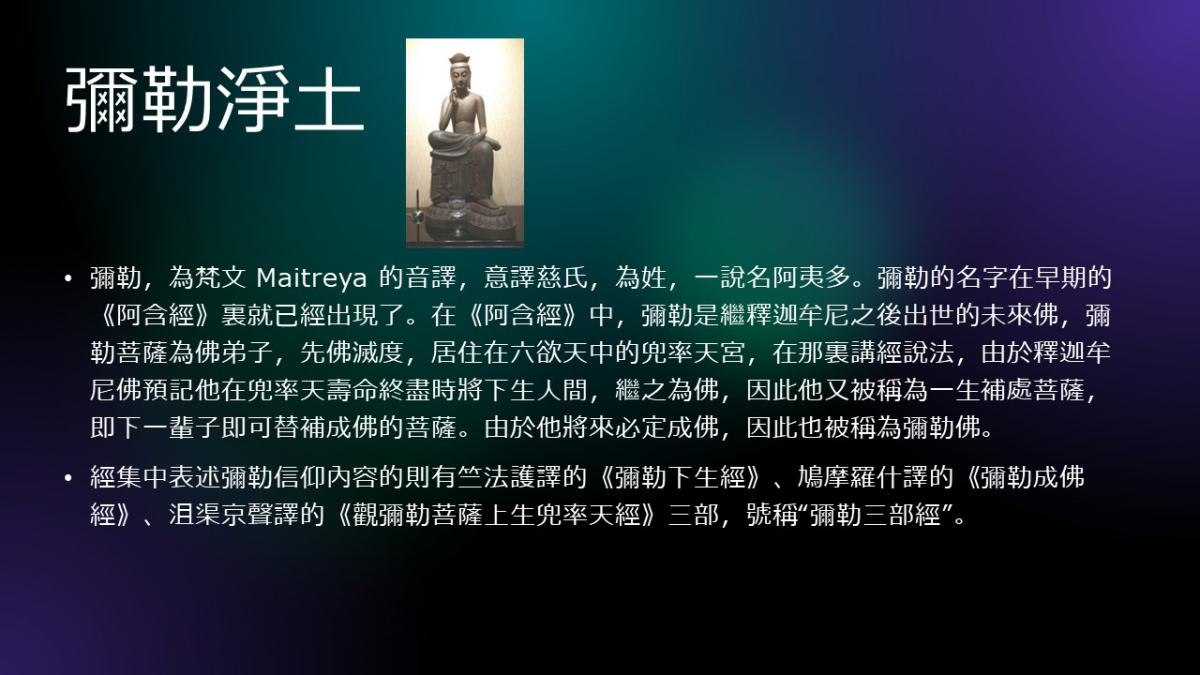 彌勒淨土

• 彌勒，為梵文 Maitreya 的音譯，意譯慈氏，為姓，一說名阿夷多。彌勒的名字在早期的《阿含經》裏就已經出現了。在《阿含經》中，彌勒是繼釋迦牟尼之後出世的未來佛，彌勒菩薩為佛弟子，先佛滅度，居住在六欲天中的兜率天宮，在那裏講經說法，由於釋迦牟尼佛預記他在兜率天壽命終盡時將下生人間，繼之為佛，因此他又被稱為一生補處菩薩，即下一輩子即可替補成佛的菩薩。由於他將來必定成佛，因此也被稱為彌勒佛。

• 經集中表述彌勒信仰內容的則有竺法護譯的《彌勒下生經》、鳩摩羅什譯的《彌勒成佛經》、沮渠京聲譯的《觀彌勒菩薩上生兜率天經》三部，號稱“彌勒三部經”。